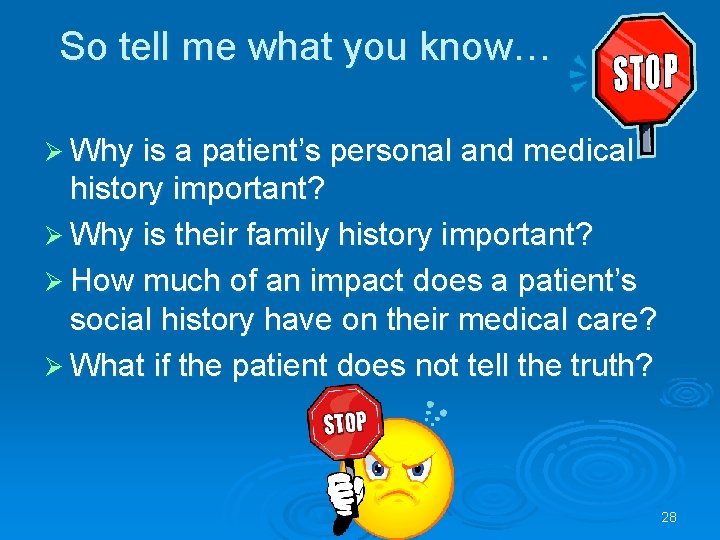 So tell me what you know…

STOP

➢ Why is a patient’s personal and medical history important?
➢ Why is their family history important?
➢ How much of an impact does a patient’s social history have on their medical care?
➢ What if the patient does not tell the truth?

STOP

28